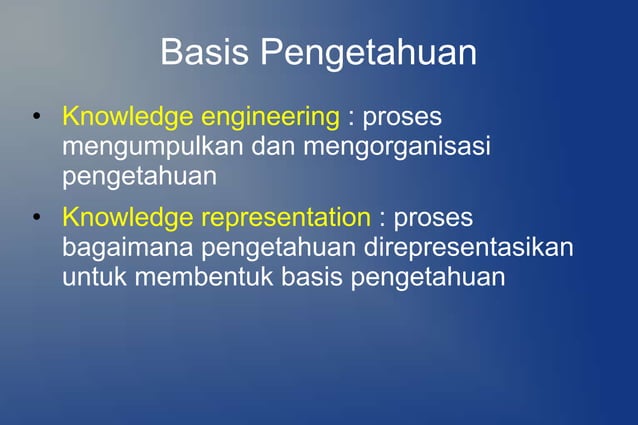 Basis Pengetahuan

• Knowledge engineering : proses mengumpulkan dan mengorganisasi pengetahuan

• Knowledge representation : proses bagaimana pengetahuan direpresentasikan untuk membentuk basis pengetahuan